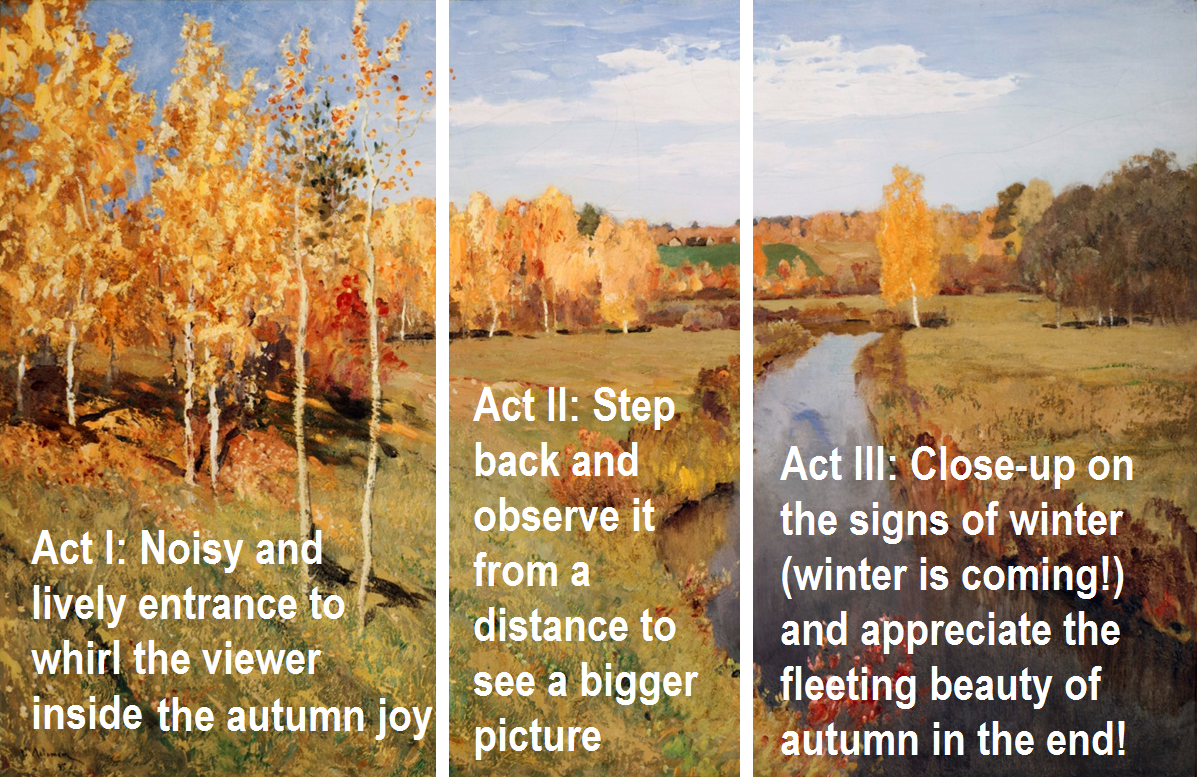 Act I: Noisy and lively entrance to whirl the viewer inside the autumn joy

Act II: Step back and observe it from a distance to see a bigger picture

Act III: Close-up on the signs of winter (winter is coming!) and appreciate the fleeting beauty of autumn in the end!